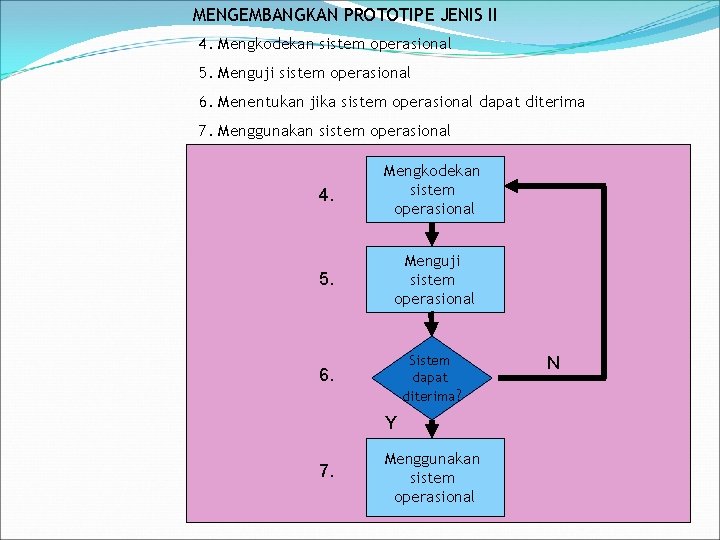 MENGEMBANGKAN PROTOTIPE JENIS II

4. Mengkodekan sistem operasional

5. Menguji sistem operasional

6. Menentukan jika sistem operasional dapat diterima

7. Menggunakan sistem operasional

4.

Mengkodekan sistem operasional

5.

Menguji sistem operasional

6.

Sistem dapat diterima?

N

Y

7.

Menggunakan sistem operasional